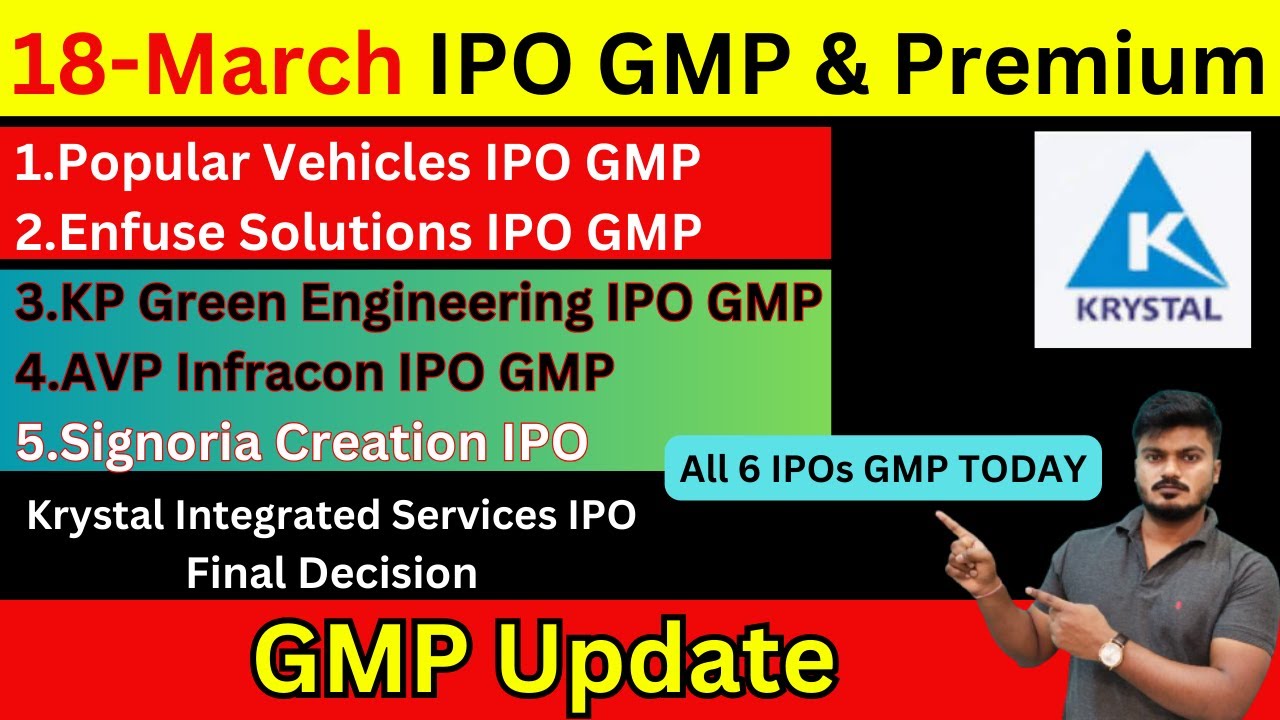 18-March IPO GMP & Premium

1.Popular Vehicles IPO GMP
2.Enfuse Solutions IPO GMP
3.KP Green Engineering IPO GMP
4.AVP Infracon IPO GMP
5.Signoria Creation IPO

K
KRYSTAL

All 6 IPOs GMP TODAY

Krystal Integrated Services IPO Final Decision

GMP Update